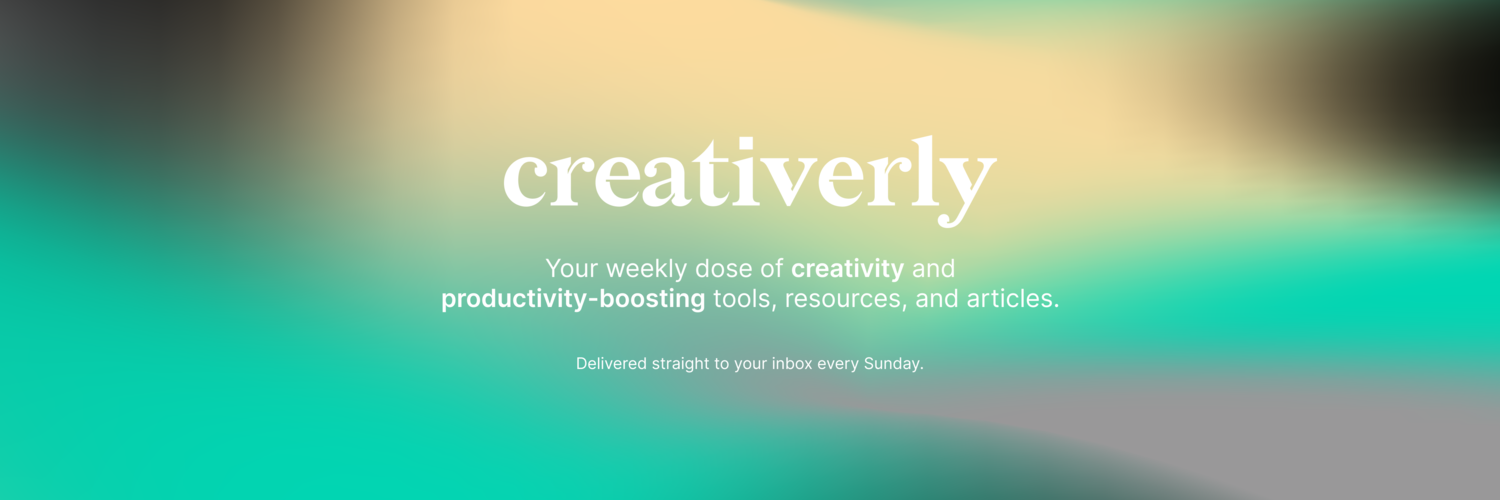 creativerly

Your weekly dose of creativity and productivity-boosting tools, resources, and articles.

Delivered straight to your inbox every Sunday.